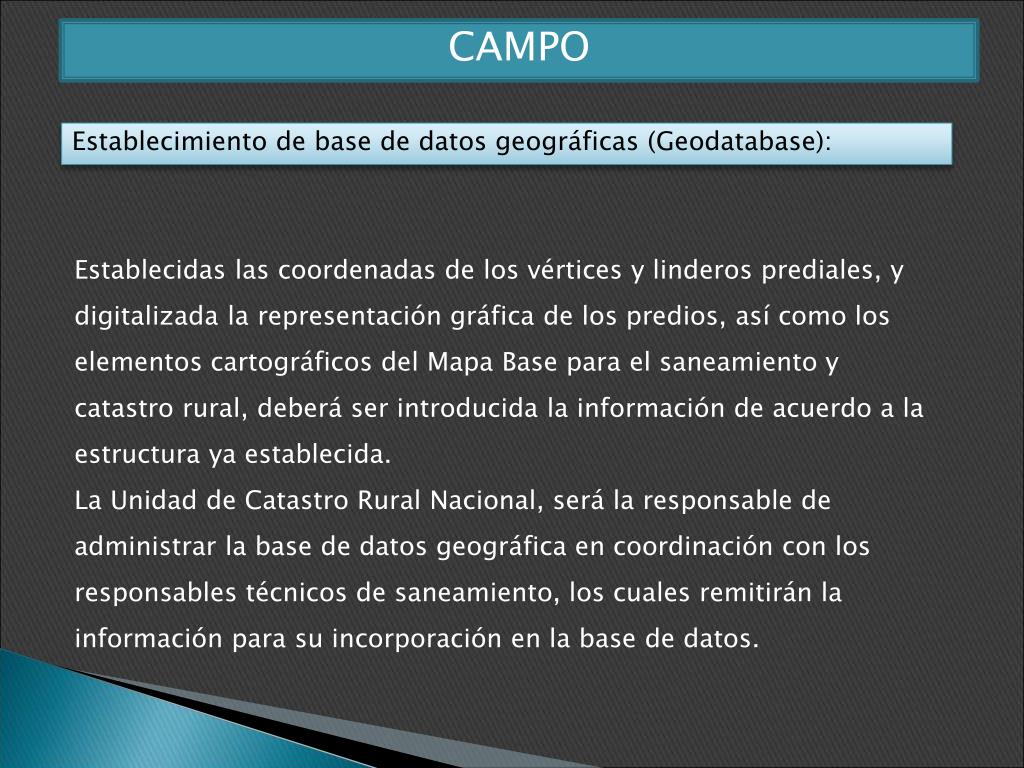 CAMPO

Establecimiento de base de datos geográficas (Geodatabase):

Establecidas las coordenadas de los vértices y linderos prediales, y digitalizada la representación gráfica de los predios, así como los elementos cartográficos del Mapa Base para el saneamiento y catastro rural, deberá ser introducida la información de acuerdo a la estructura ya establecida.
La Unidad de Catastro Rural Nacional, será la responsable de administrar la base de datos geográfica en coordinación con los responsables técnicos de saneamiento, los cuales remitirán la información para su incorporación en la base de datos.